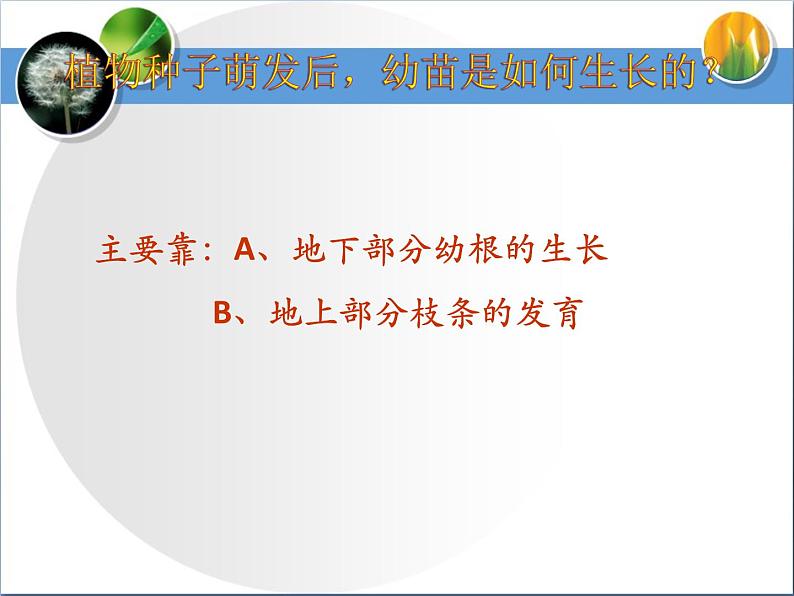 植物种子萌发后，幼苗是如何生长的？

主要靠：A、地下部分幼根的生长

B、地上部分枝条的发育